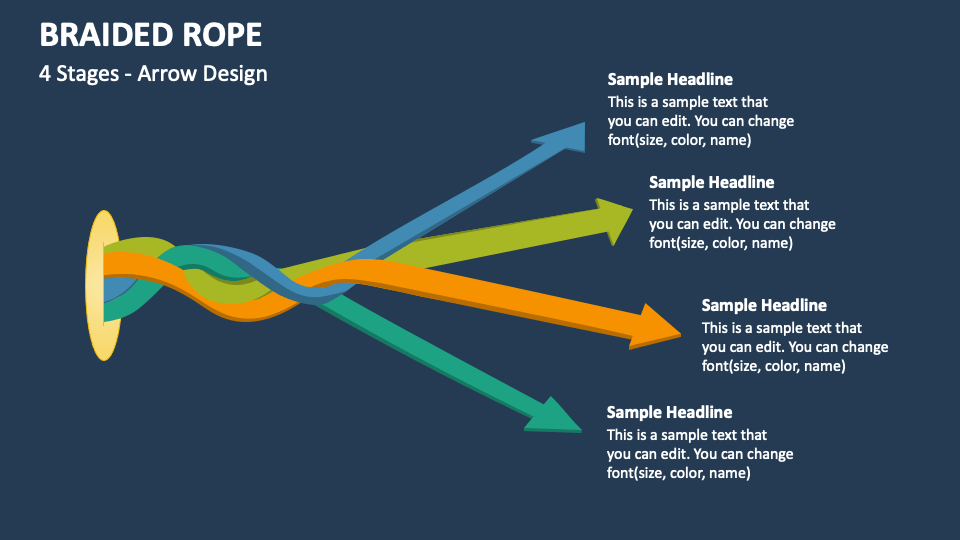 BRAIDED ROPE

4 Stages - Arrow Design

Sample Headline
This is a sample text that you can edit. You can change font(size, color, name)

Sample Headline
This is a sample text that you can edit. You can change font(size, color, name)

Sample Headline
This is a sample text that you can edit. You can change font(size, color, name)

Sample Headline
This is a sample text that you can edit. You can change font(size, color, name)